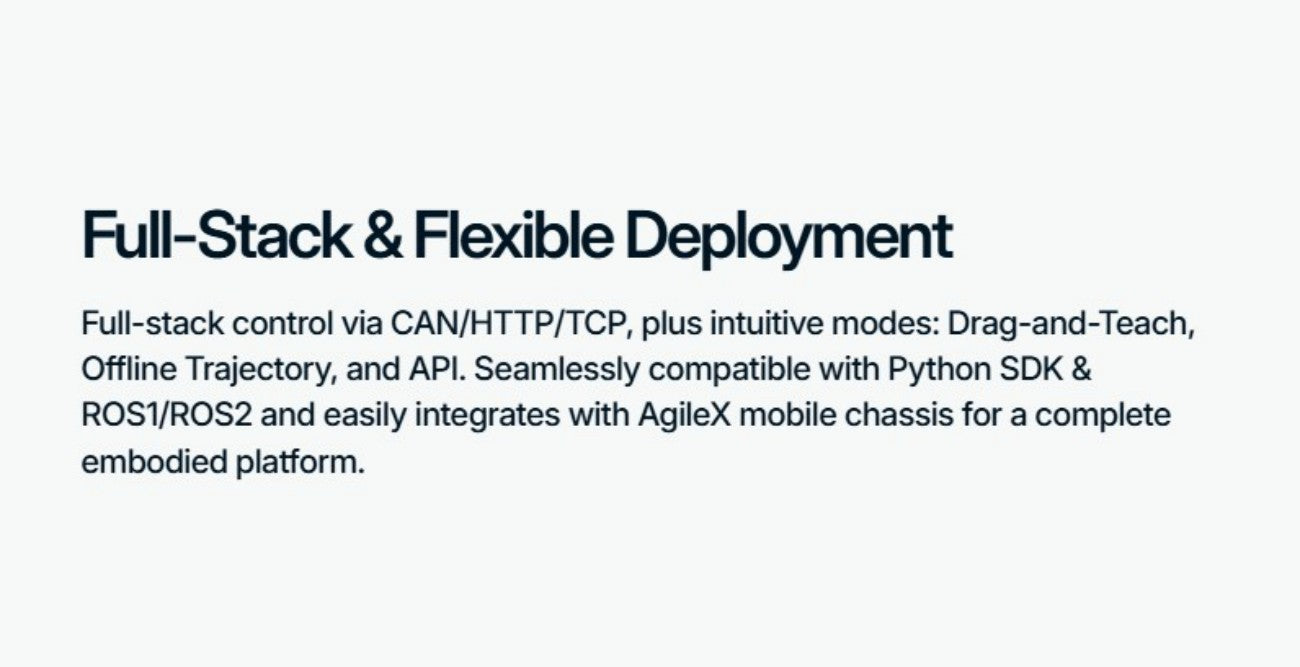 Full-Stack & Flexible Deployment

Full-stack control via CAN/HTTP/TCP, plus intuitive modes: Drag-and-Teach, Offline Trajectory, and API. Seamlessly compatible with Python SDK & ROS1/ROS2 and easily integrates with AgileX mobile chassis for a complete embodied platform.